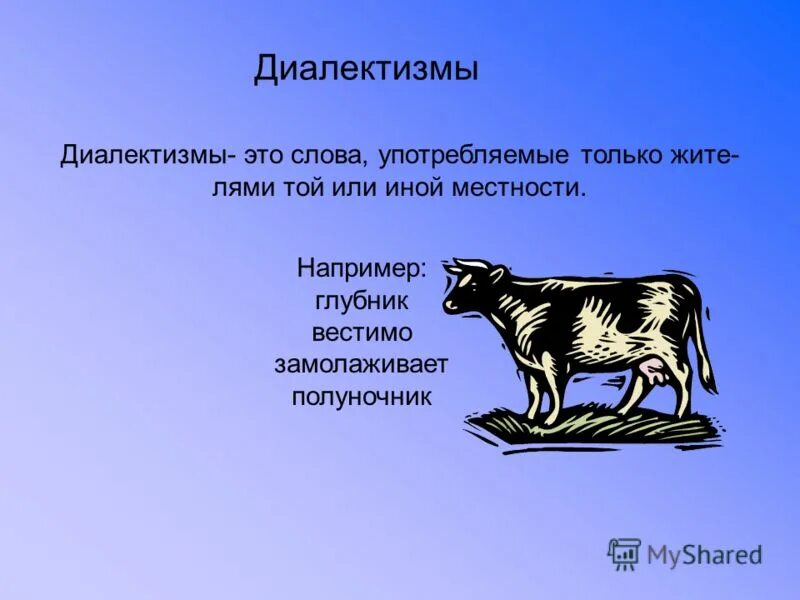 Диалектизмы

Диалектизмы- это слова, употребляемые только жителями той или иной местности.

Например:
глубник
вестимо
замолаживает
полуночник

MyShared